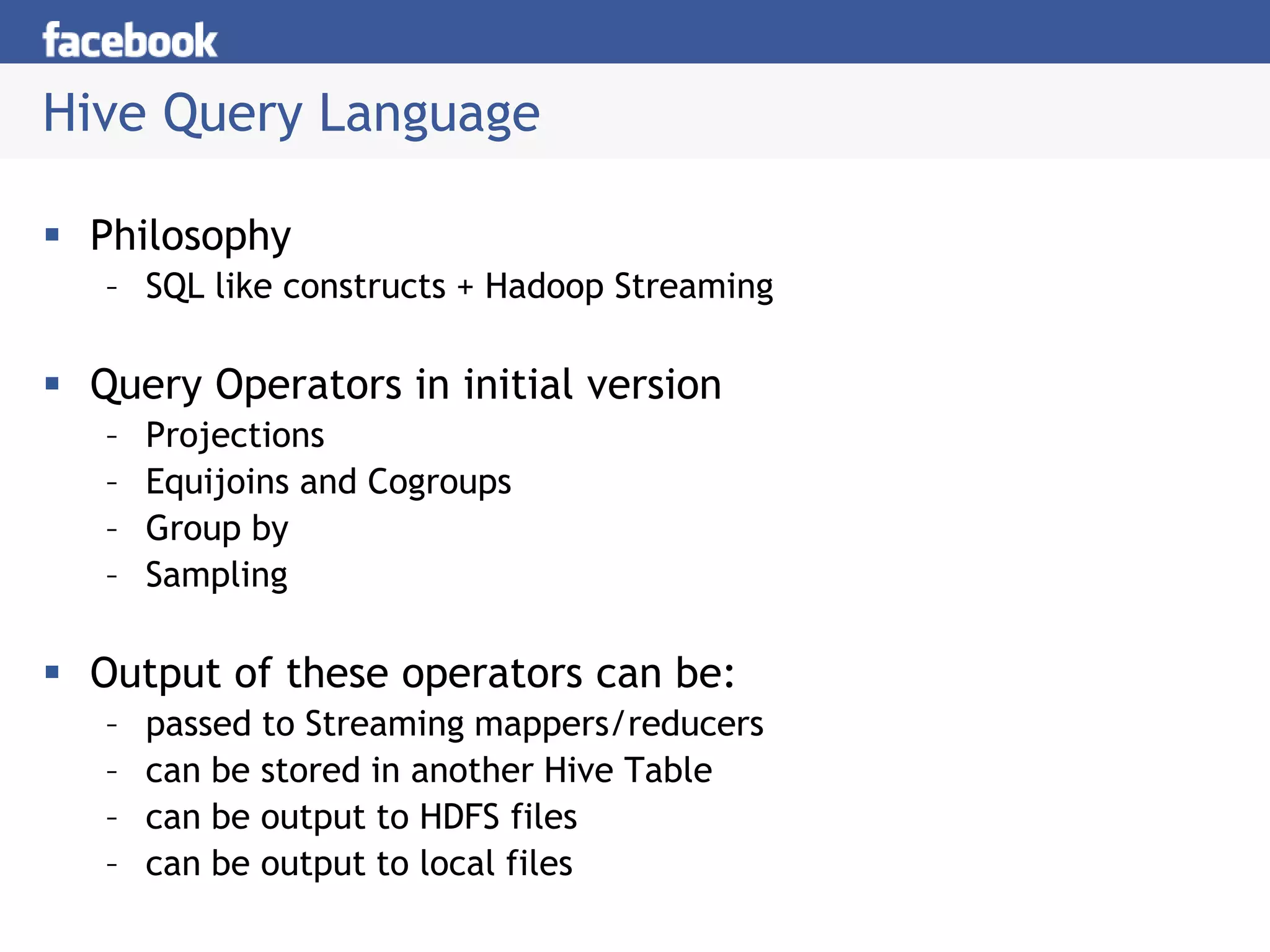 facebook

Hive Query Language

▪ Philosophy
– SQL like constructs + Hadoop Streaming

▪ Query Operators in initial version
– Projections
– Equijoins and Cogroups
– Group by
– Sampling

▪ Output of these operators can be:
– passed to Streaming mappers/reducers
– can be stored in another Hive Table
– can be output to HDFS files
– can be output to local files